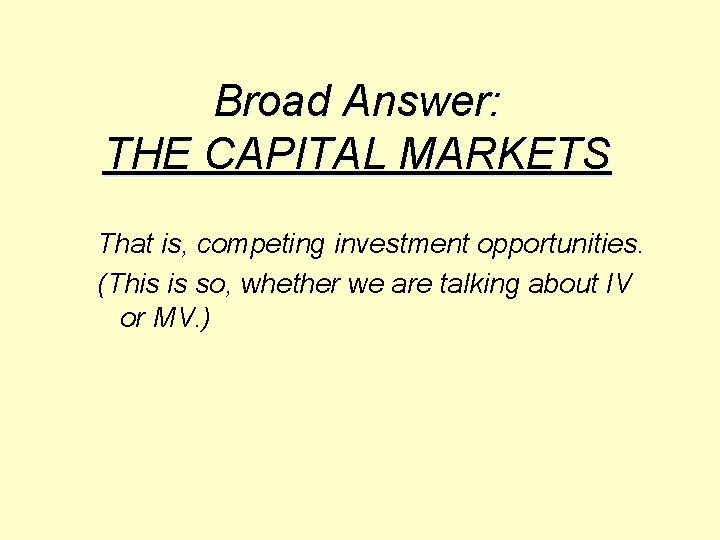 Broad Answer:
THE CAPITAL MARKETS

That is, competing investment opportunities.

(This is so, whether we are talking about IV or MV.)